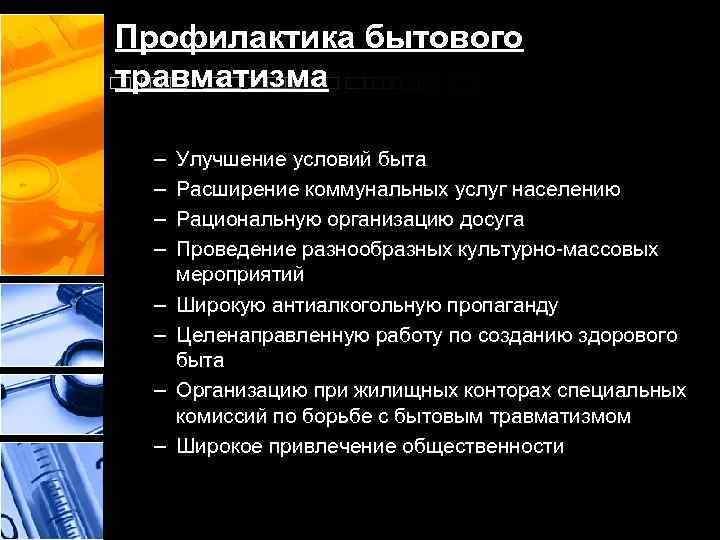 Профилактика бытового травматизма

– Улучшение условий быта
– Расширение коммунальных услуг населению
– Рациональную организацию досуга
– Проведение разнообразных культурно-массовых мероприятий
– Широкую антиалкогольную пропаганду
– Целенаправленную работу по созданию здорового быта
– Организацию при жилищных конторах специальных комиссий по борьбе с бытовым травматизмом
– Широкое привлечение общественности